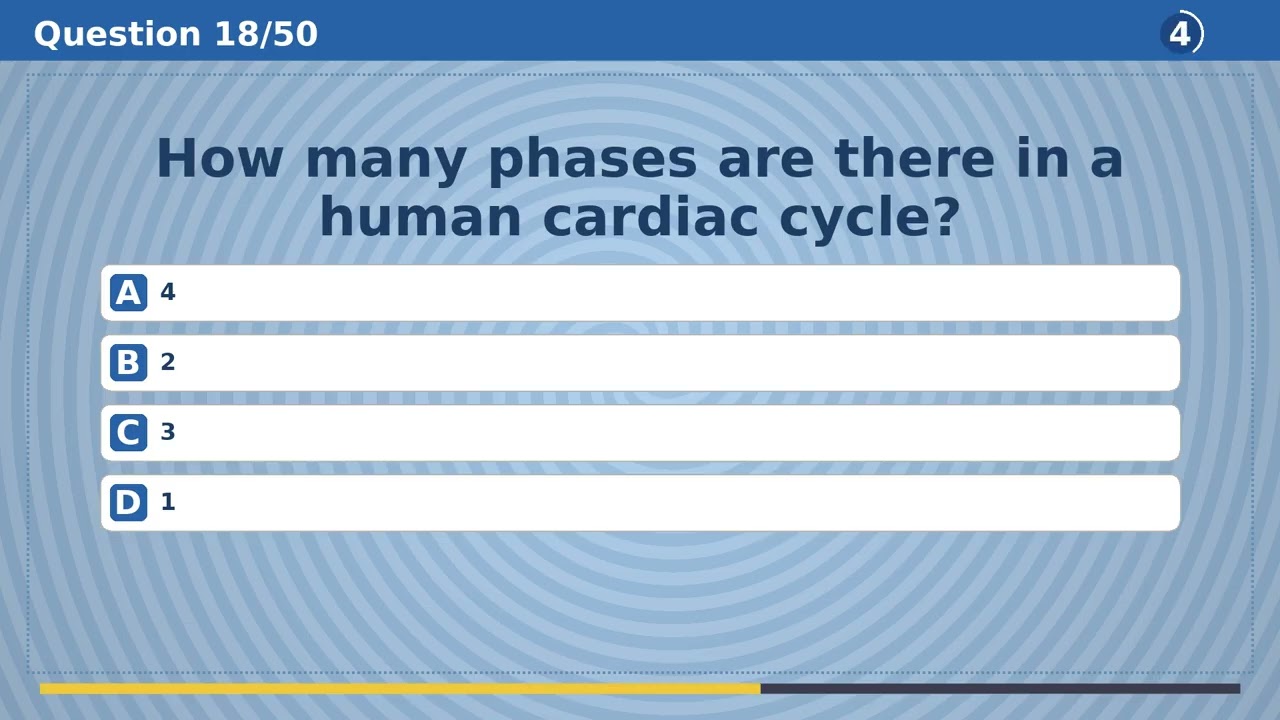 Question 18/50

4

How many phases are there in a human cardiac cycle?

A 4

B 2

C 3

D 1